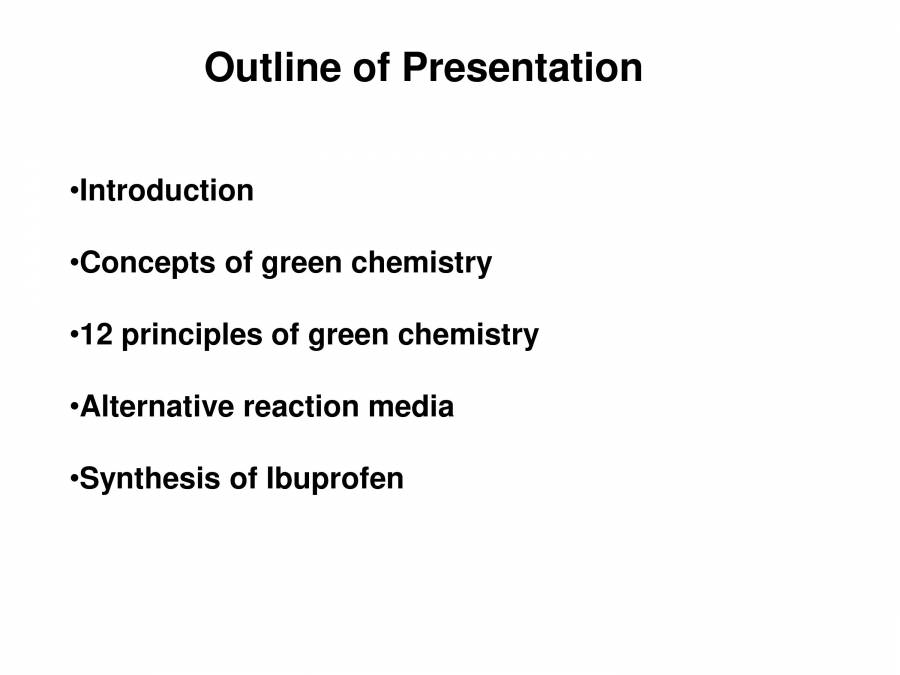 Outline of Presentation

•Introduction

•Concepts of green chemistry

•12 principles of green chemistry

•Alternative reaction media

•Synthesis of Ibuprofen